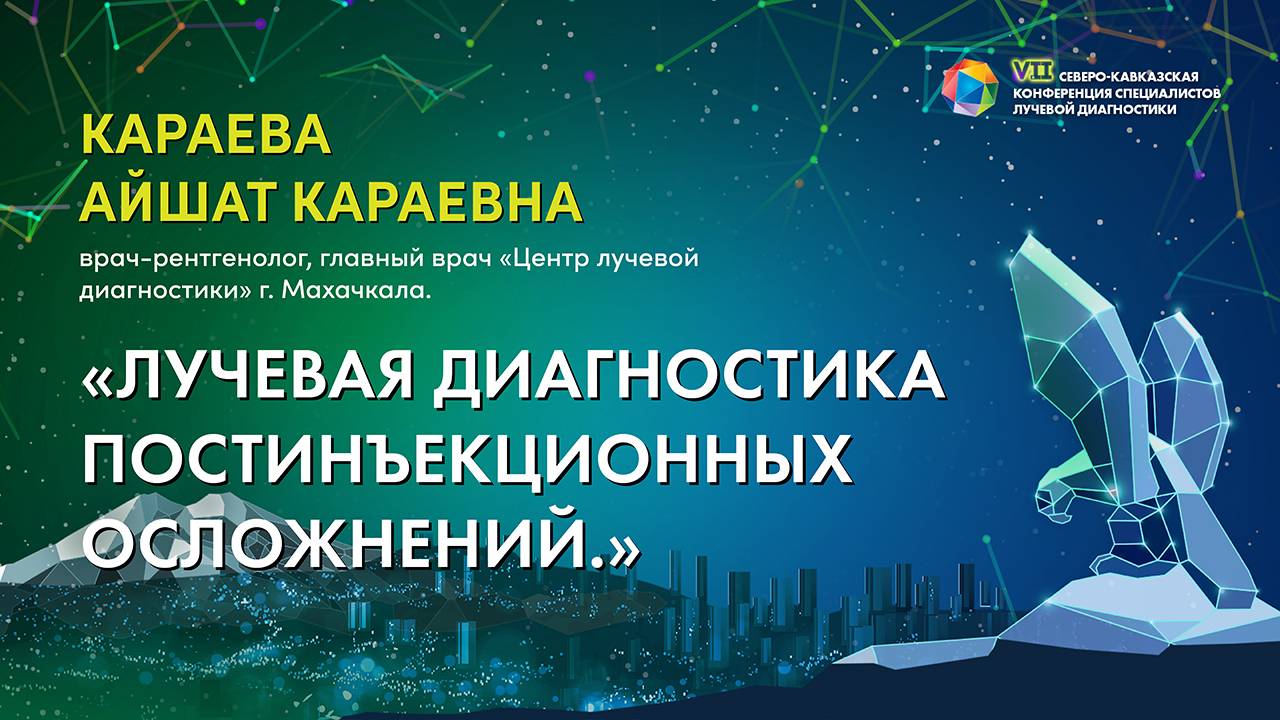 VII СЕВЕРО-КАВКАЗСКАЯ КОНФЕРЕНЦИЯ СПЕЦИАЛИСТОВ ЛУЧЕВОЙ ДИАГНОСТИКИ

КАРАЕВА
АЙШАТ КАРАЕВНА

врач-рентгенолог, главный врач «Центр лучевой диагностики» г. Махачкала.

«ЛУЧЕВАЯ ДИАГНОСТИКА ПОСТИНЪЕКЦИОННЫХ ОСЛОЖНЕНИЙ.»